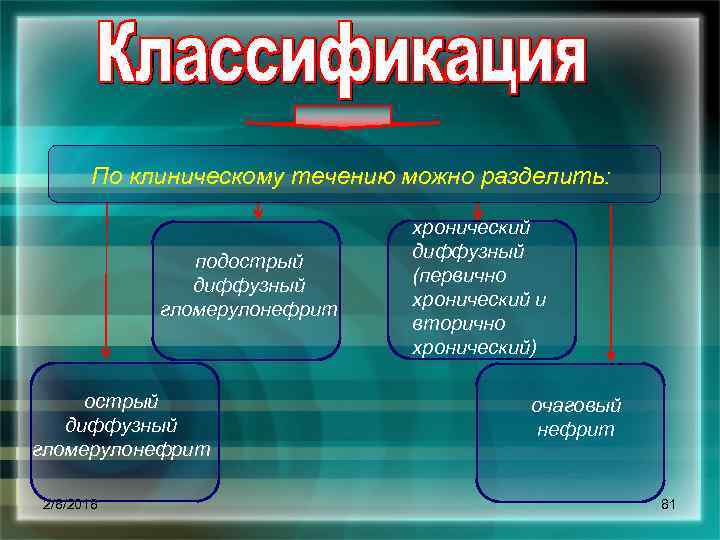 Классификация

По клиническому течению можно разделить:

подострый диффузный гломерулонефрит

хронический диффузный (первично хронический и вторично хронический)

острый диффузный гломерулонефрит

очаговый нефрит

2/6/2016

81